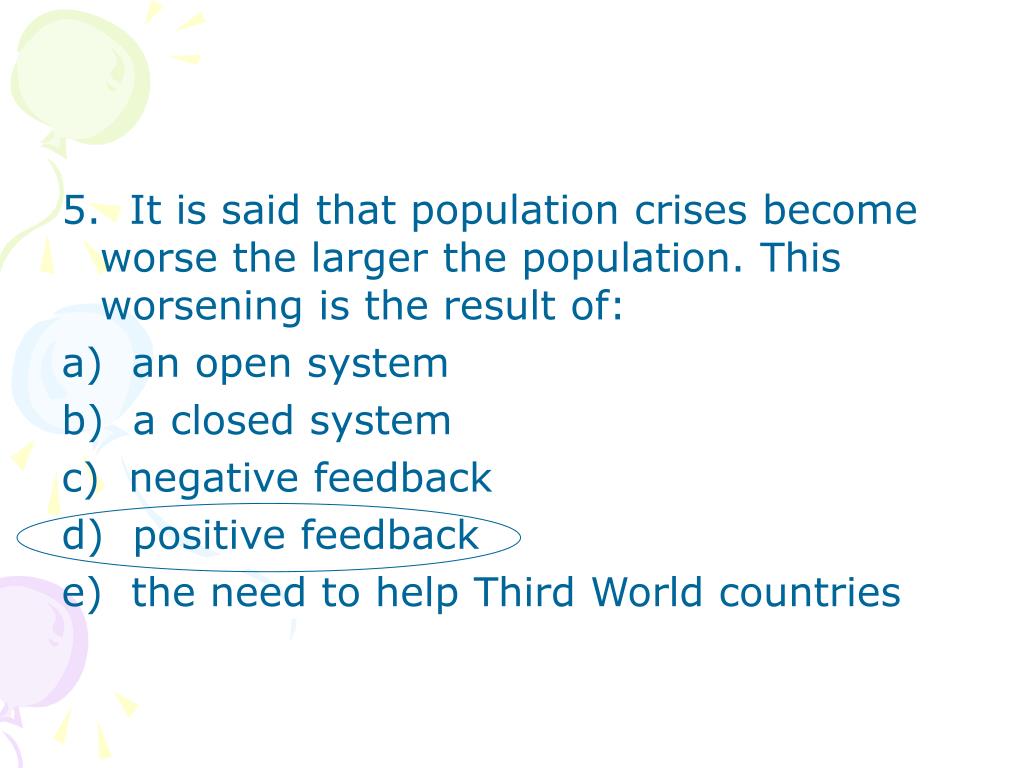 5. It is said that population crises become worse the larger the population. This worsening is the result of:

a) an open system
b) a closed system
c) negative feedback
d) positive feedback
e) the need to help Third World countries